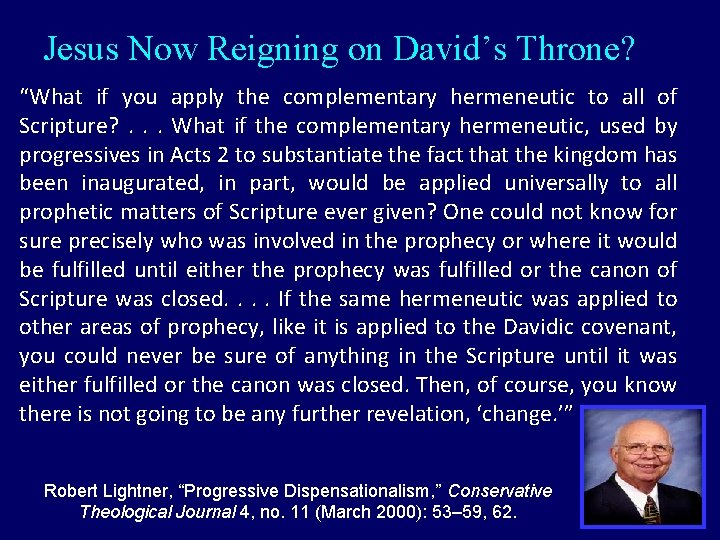 Jesus Now Reigning on David's Throne?

"What if you apply the complementary hermeneutic to all of Scripture? . . . What if the complementary hermeneutic, used by progressives in Acts 2 to substantiate the fact that the kingdom has been inaugurated, in part, would be applied universally to all prophetic matters of Scripture ever given? One could not know for sure precisely who was involved in the prophecy or where it would be fulfilled until either the prophecy was fulfilled or the canon of Scripture was closed. . . . If the same hermeneutic was applied to other areas of prophecy, like it is applied to the Davidic covenant, you could never be sure of anything in the Scripture until it was either fulfilled or the canon was closed. Then, of course, you know there is not going to be any further revelation, 'change.'"

Robert Lightner, "Progressive Dispensationalism," Conservative Theological Journal 4, no. 11 (March 2000): 53–59, 62.